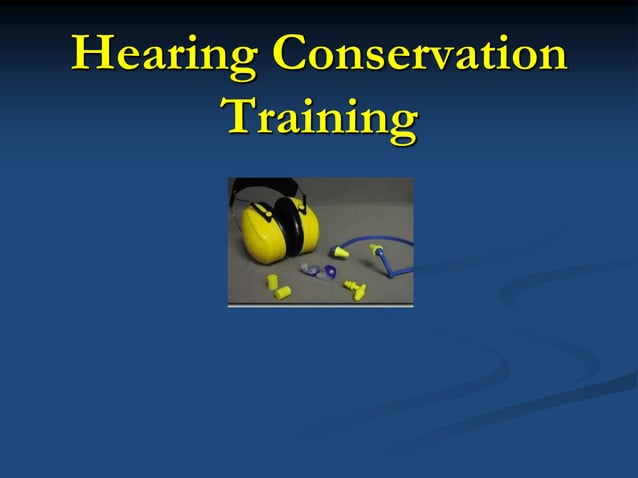 Hearing Conservation Training